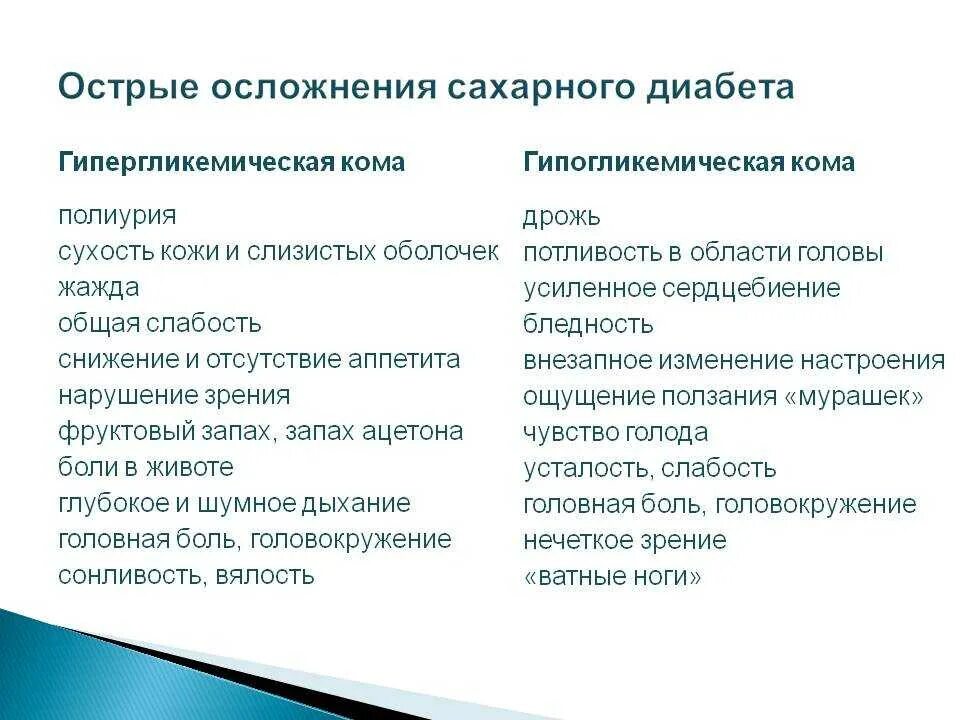 Острые осложнения сахарного диабета

Гипергликемическая кома

полиурия
сухость кожи и слизистых оболочек
жажда
общая слабость
снижение и отсутствие аппетита
нарушение зрения
фруктовый запах, запах ацетона
боли в животе
глубокое и шумное дыхание
головная боль, головокружение
сонливость, вялость

Гипогликемическая кома

дрожь
потливость в области головы
усиленное сердцебиение
бледность
внезапное изменение настроения
ощущение ползания «мурашек»
чувство голода
усталость, слабость
головная боль, головокружение
нечеткое зрение
«ватные ноги»